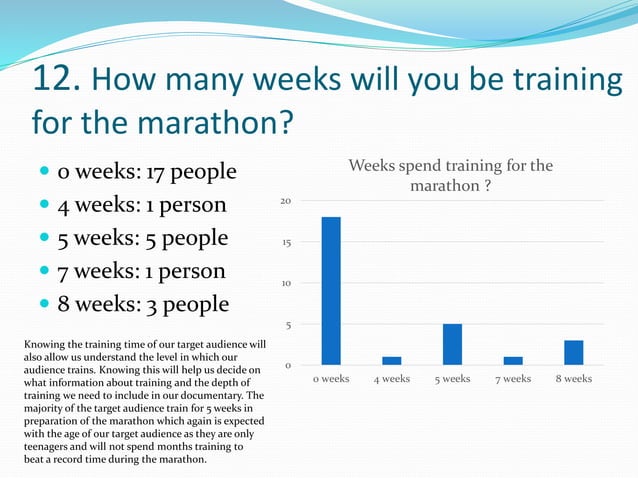 12. How many weeks will you be training for the marathon?

- 0 weeks: 17 people
- 4 weeks: 1 person
- 5 weeks: 5 people
- 7 weeks: 1 person
- 8 weeks: 3 people

Knowing the training time of our target audience will also allow us understand the level in which our audience trains. Knowing this will help us decide on what information about training and the depth of training we need to include in our documentary. The majority of the target audience train for 5 weeks in preparation of the marathon which again is expected with the age of our target audience as they are only teenagers and will not spend months training to beat a record time during the marathon.

Weeks spend training for the marathon ?

20
15
10
5
0

0 weeks 4 weeks 5 weeks 7 weeks 8 weeks